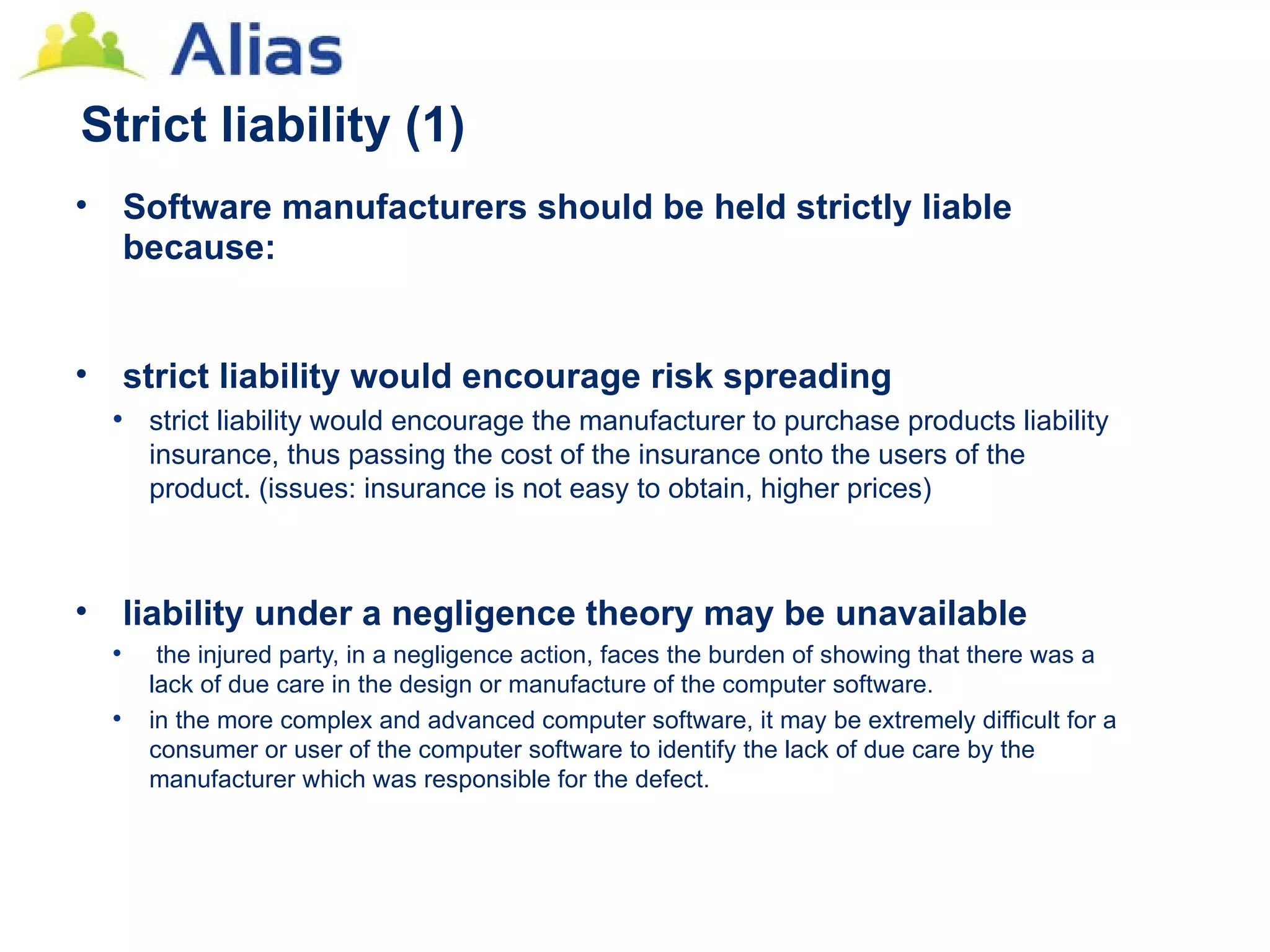 Alias

Strict liability (1)

• Software manufacturers should be held strictly liable because:

• strict liability would encourage risk spreading
  • strict liability would encourage the manufacturer to purchase products liability insurance, thus passing the cost of the insurance onto the users of the product. (issues: insurance is not easy to obtain, higher prices)

• liability under a negligence theory may be unavailable
  • the injured party, in a negligence action, faces the burden of showing that there was a lack of due care in the design or manufacture of the computer software.
  • in the more complex and advanced computer software, it may be extremely difficult for a consumer or user of the computer software to identify the lack of due care by the manufacturer which was responsible for the defect.